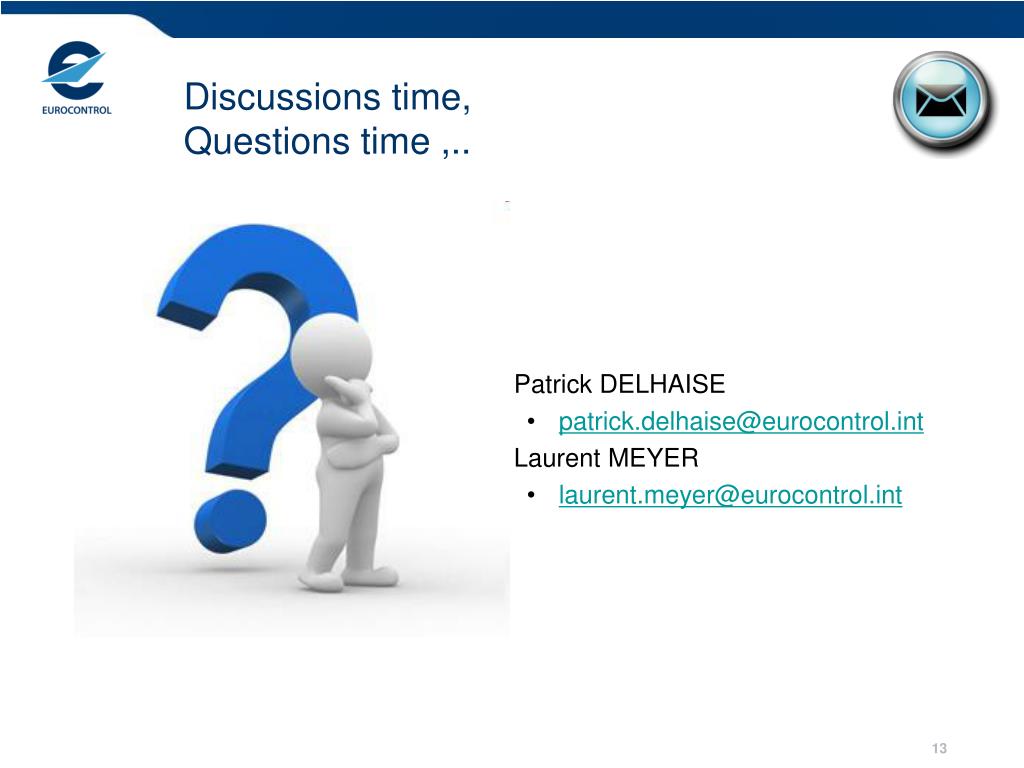 EUROCONTROL

Discussions time,
Questions time ,..

Patrick DELHAISE
• patrick.delhaise@eurocontrol.int
Laurent MEYER
• laurent.meyer@eurocontrol.int

13